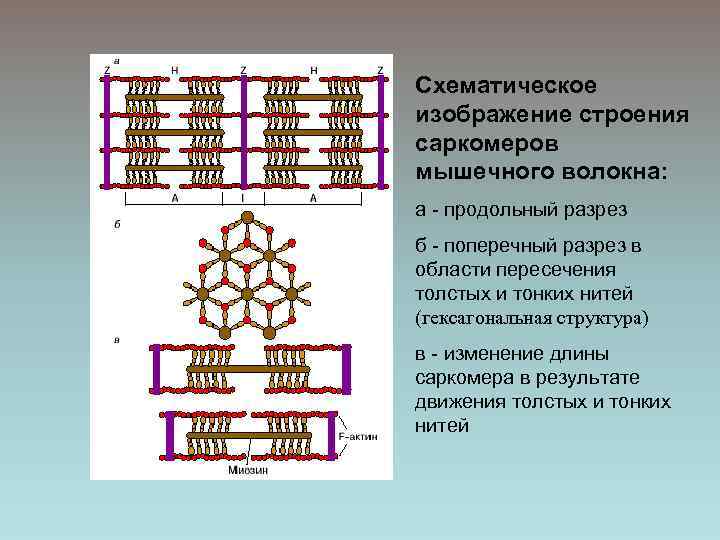 а
Z H Z H Z
A I A
б
в
F-актин
Миозин

Схематическое изображение строения саркомеров мышечного волокна:

а - продольный разрез

б - поперечный разрез в области пересечения толстых и тонких нитей (гексагональная структура)

в - изменение длины саркомера в результате движения толстых и тонких нитей